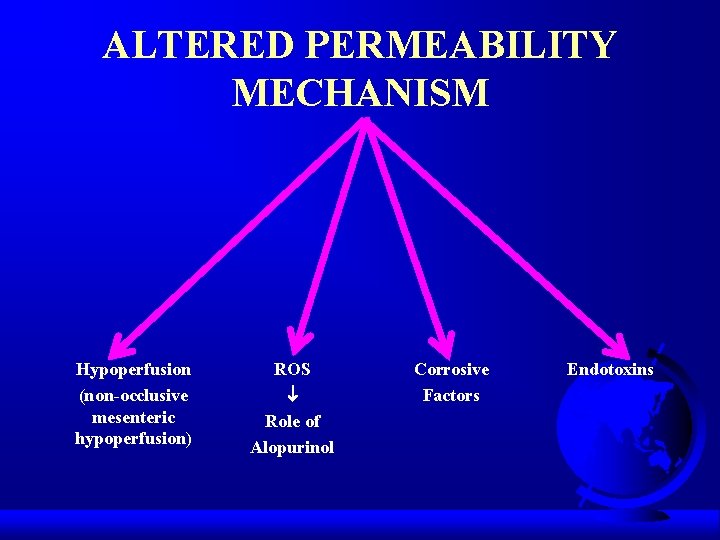 ALTERED PERMEABILITY MECHANISM

Hypoperfusion (non-occlusive mesenteric hypoperfusion)

ROS
↓
Role of Alopurinol

Corrosive Factors

Endotoxins